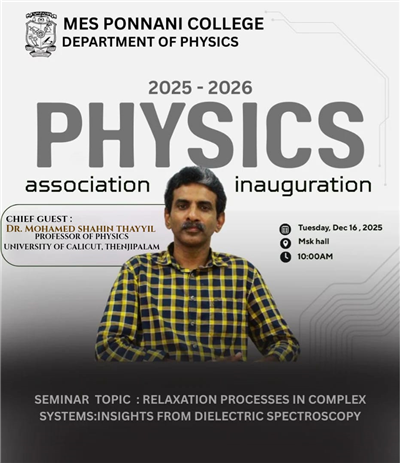 MES PONNANI COLLEGE
DEPARTMENT OF PHYSICS

2025 - 2026
PHYSICS
association inauguration

CHIEF GUEST :
DR. MOHAMED SHAHIN THAYYIL
PROFESSOR OF PHYSICS
UNIVERSITY OF CALICUT, THENJIPALAM

Tuesday, Dec 16 , 2025
Msk hall
10:00AM

SEMINAR TOPIC : RELAXATION PROCESSES IN COMPLEX SYSTEMS:INSIGHTS FROM DIELECTRIC SPECTROSCOPY